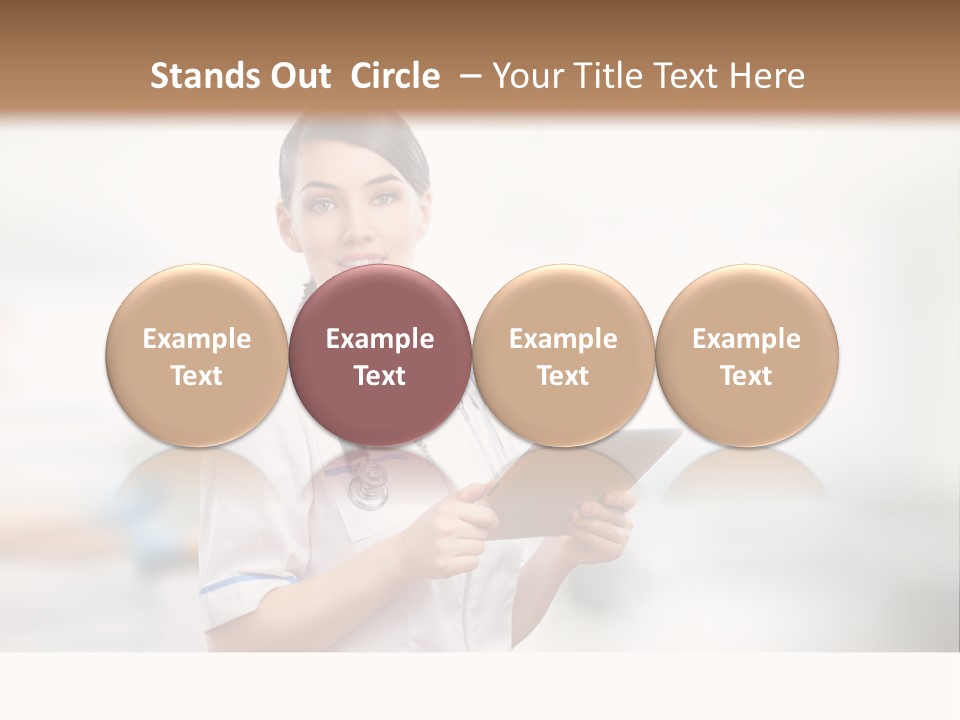 Stands Out Circle – Your Title Text Here

Example Text

Example Text

Example Text

Example Text